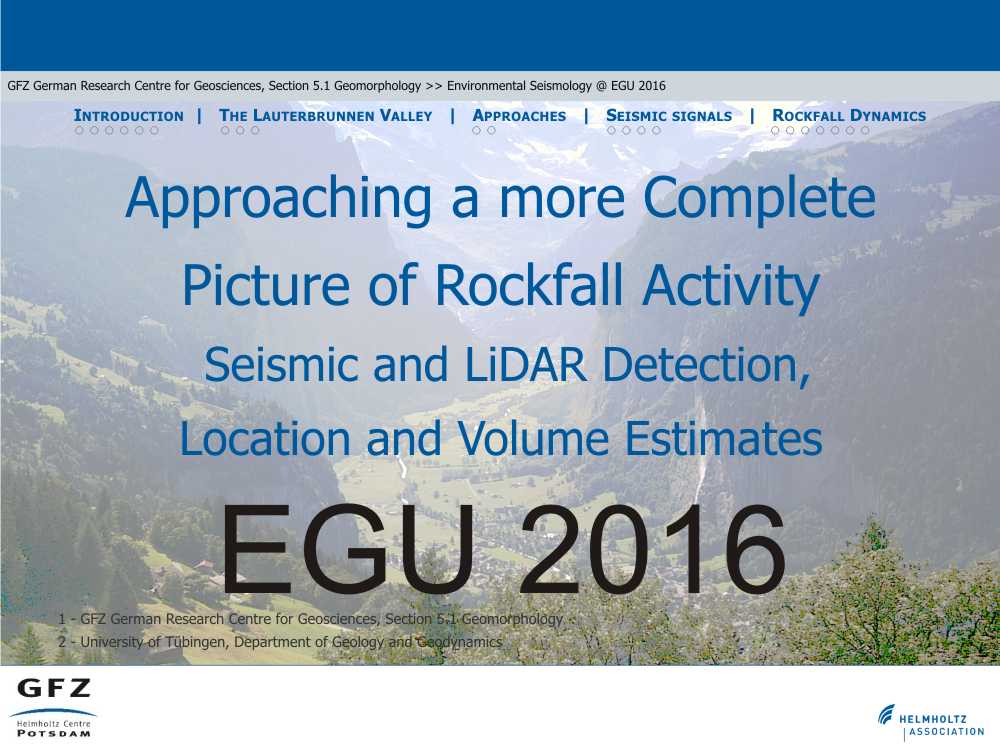 GFZ German Research Centre for Geosciences, Section 5.1 Geomorphology >> Environmental Seismology @ EGU 2016

INTRODUCTION | THE LAUTERBRUNNEN VALLEY | APPROACHES | SEISMIC SIGNALS | ROCKFALL DYNAMICS

Approaching a more Complete Picture of Rockfall Activity

Seismic and LiDAR Detection, Location and Volume Estimates

EGU 2016

1 - GFZ German Research Centre for Geosciences, Section 5.1 Geomorphology
2 - University of Tübingen, Department of Geology and Geodynamics

GFZ
Helmholtz Centre
POTSDAM

HELMHOLTZ
ASSOCIATION